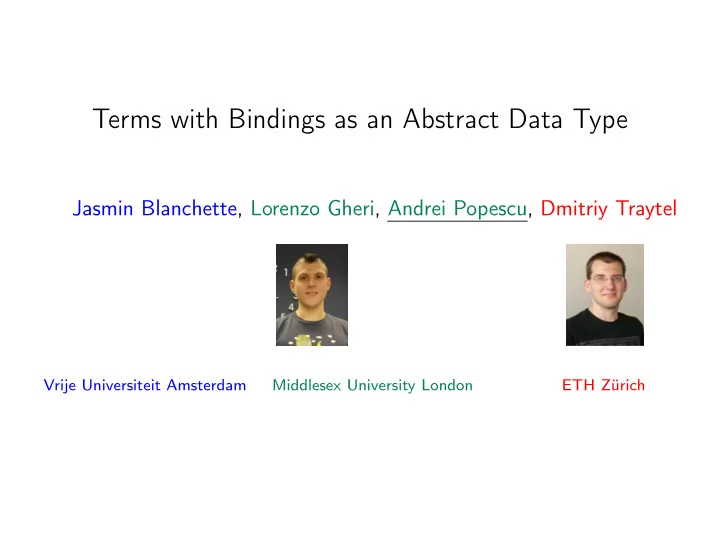 Terms with Bindings as an Abstract Data Type

Jasmin Blanchette, Lorenzo Gheri, Andrei Popescu, Dmitriy Traytel

Vrije Universiteit Amsterdam Middlesex University London ETH Zürich